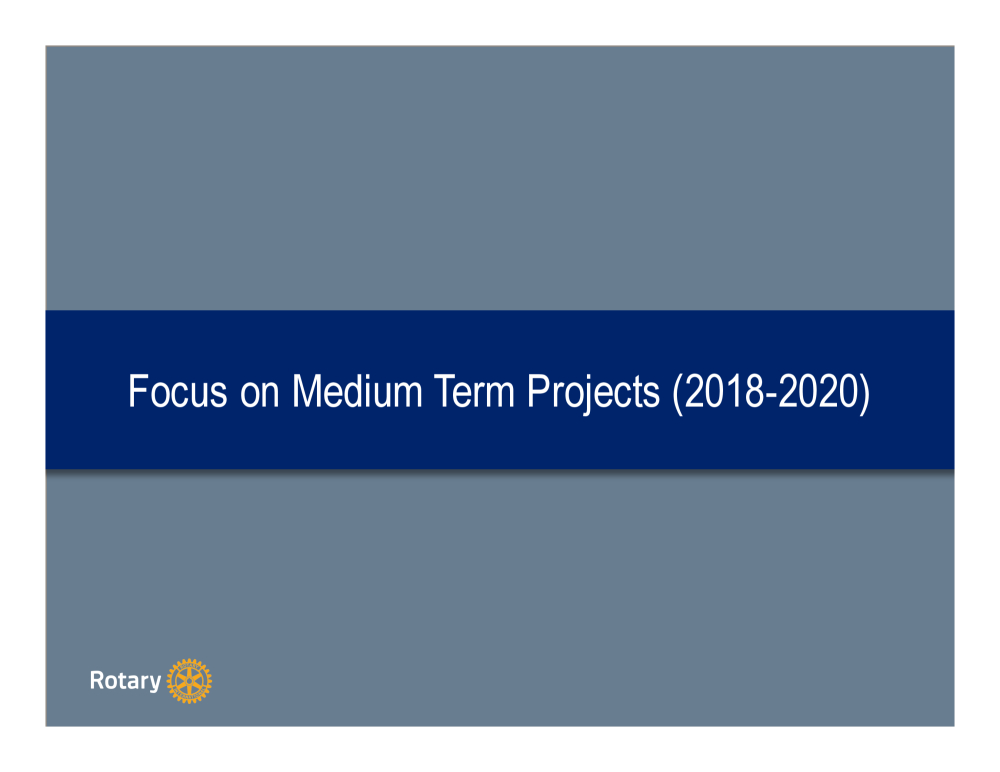 Focus on Medium Term Projects (2018-2020)

Rotary